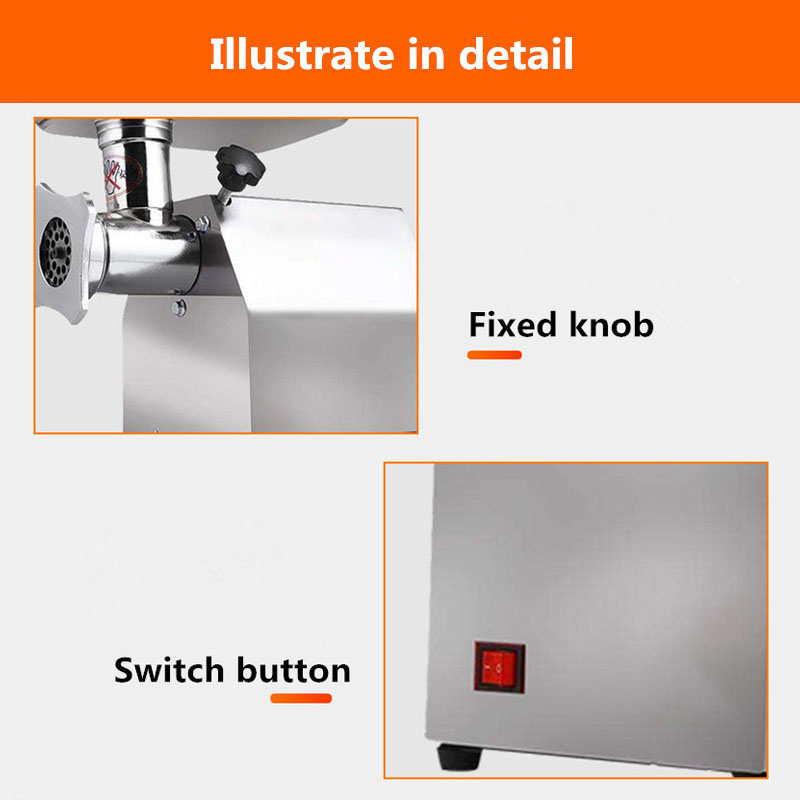 Illustrate in detail

Fixed knob

Switch button